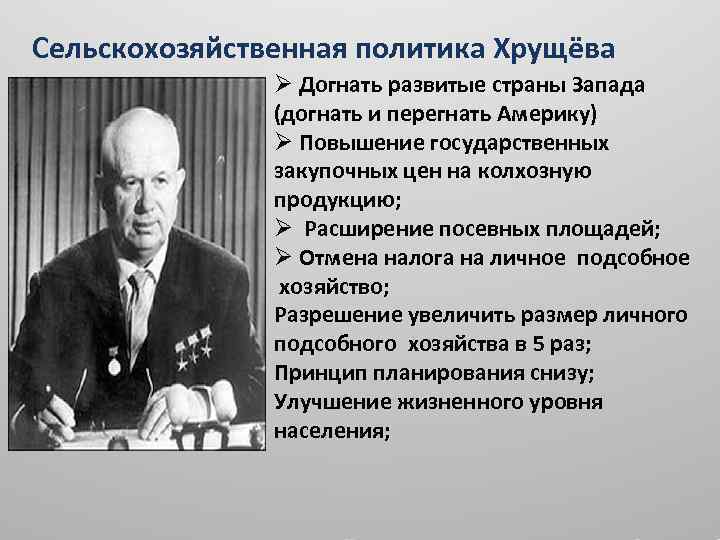 Сельскохозяйственная политика Хрущёва

➢ Догнать развитые страны Запада (догнать и перегнать Америку)
➢ Повышение государственных закупочных цен на колхозную продукцию;
➢ Расширение посевных площадей;
➢ Отмена налога на личное подсобное хозяйство;
Разрешение увеличить размер личного подсобного хозяйства в 5 раз;
Принцип планирования снизу;
Улучшение жизненного уровня населения;